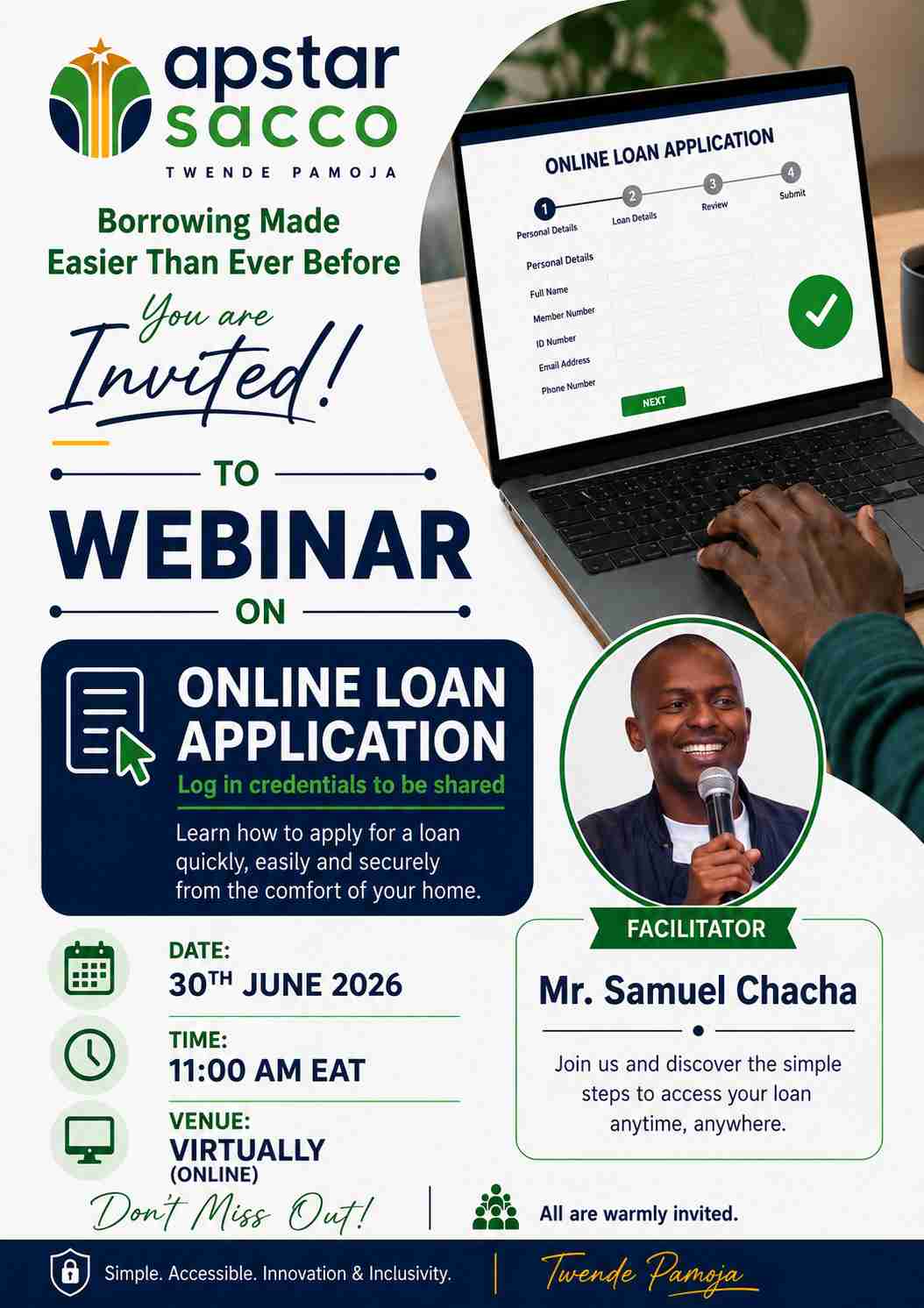 apstar sacco
TWENDE PAMOJA

Borrowing Made Easier Than Ever Before

You are Invited!

TO

WEBINAR

ON

ONLINE LOAN APPLICATION
Log in credentials to be shared
Learn how to apply for a loan quickly, easily and securely from the comfort of your home.

ONLINE LOAN APPLICATION
1 Personal Details
2 Loan Details
3 Review
4 Submit
Personal Details
Full Name
Member Number
ID Number
Email Address
Phone Number
NEXT

DATE:
$30^{TH}$ JUNE 2026

TIME:
11:00 AM EAT

VENUE:
VIRTUALLY
(ONLINE)

FACILITATOR
Mr. Samuel Chacha
Join us and discover the simple steps to access your loan anytime, anywhere.

Don't Miss Out!

All are warmly invited.

Simple. Accessible. Innovation & Inclusivity.

Twende Pamoja